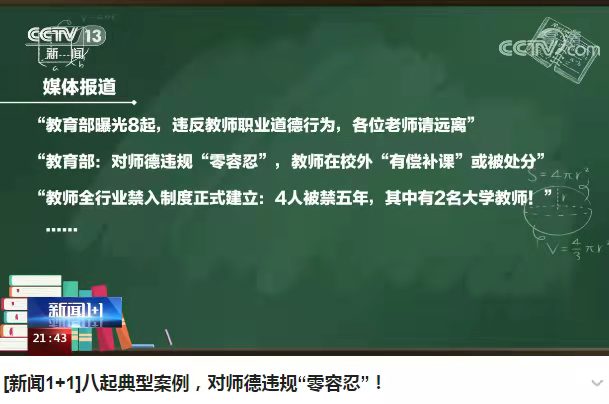 CCTV 13
新闻

CCTV.com

媒体报道

“教育部曝光8起，违反教师职业道德行为，各位老师请远离”

“教育部：对师德违规“零容忍”，教师在校外“有偿补课”或被处分”

“教师全行业禁入制度正式建立：4人被禁五年，其中有2名大学教师！”

……

$S=4\pi r^2$

$V=\frac{4}{3}\pi r^3$

新闻1+1

21:43

[新闻1+1]八起典型案例，对师德违规“零容忍”！